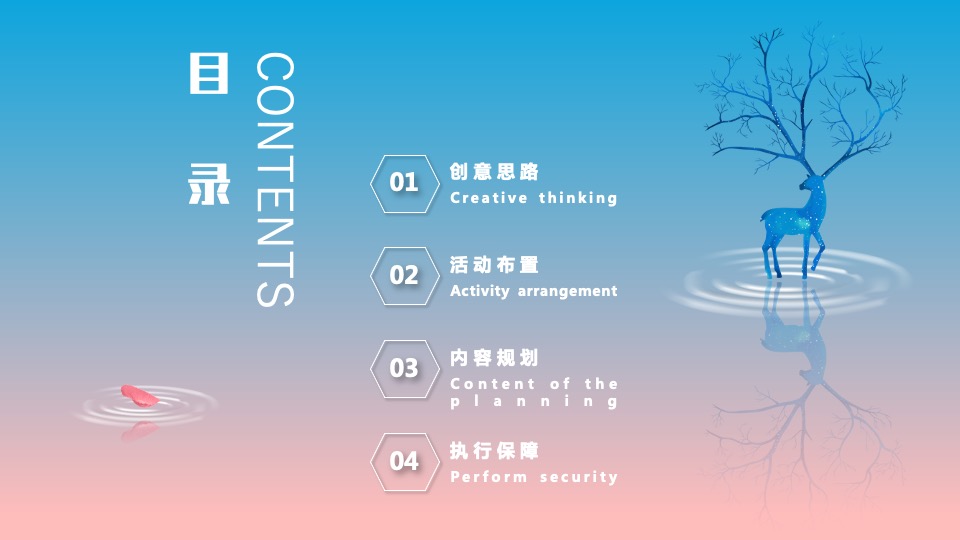 目录

CONTENTS

01 创意思路
Creative thinking

02 活动布置
Activity arrangement

03 内容规划
Content of the planning

04 执行保障
Perform security